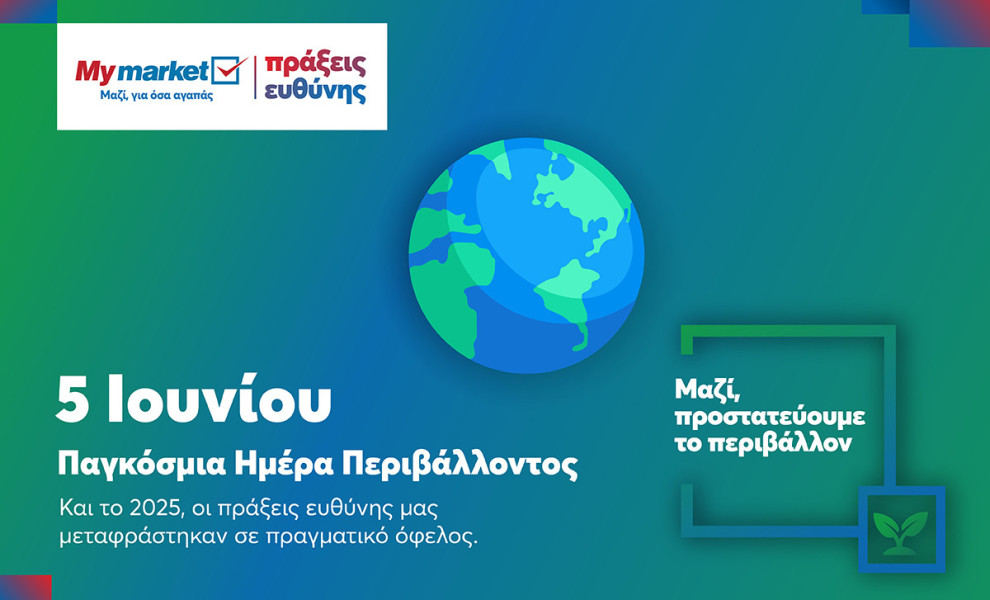 My market
Μαζί, για όσα αγαπάς

πράξεις
ευθύνης

5 Ιουνίου

Παγκόσμια Ημέρα Περιβάλλοντος

Και το 2025, οι πράξεις ευθύνης μας μεταφράστηκαν σε πραγματικό όφελος.

Μαζί,
προστατεύουμε
το περιβάλλον